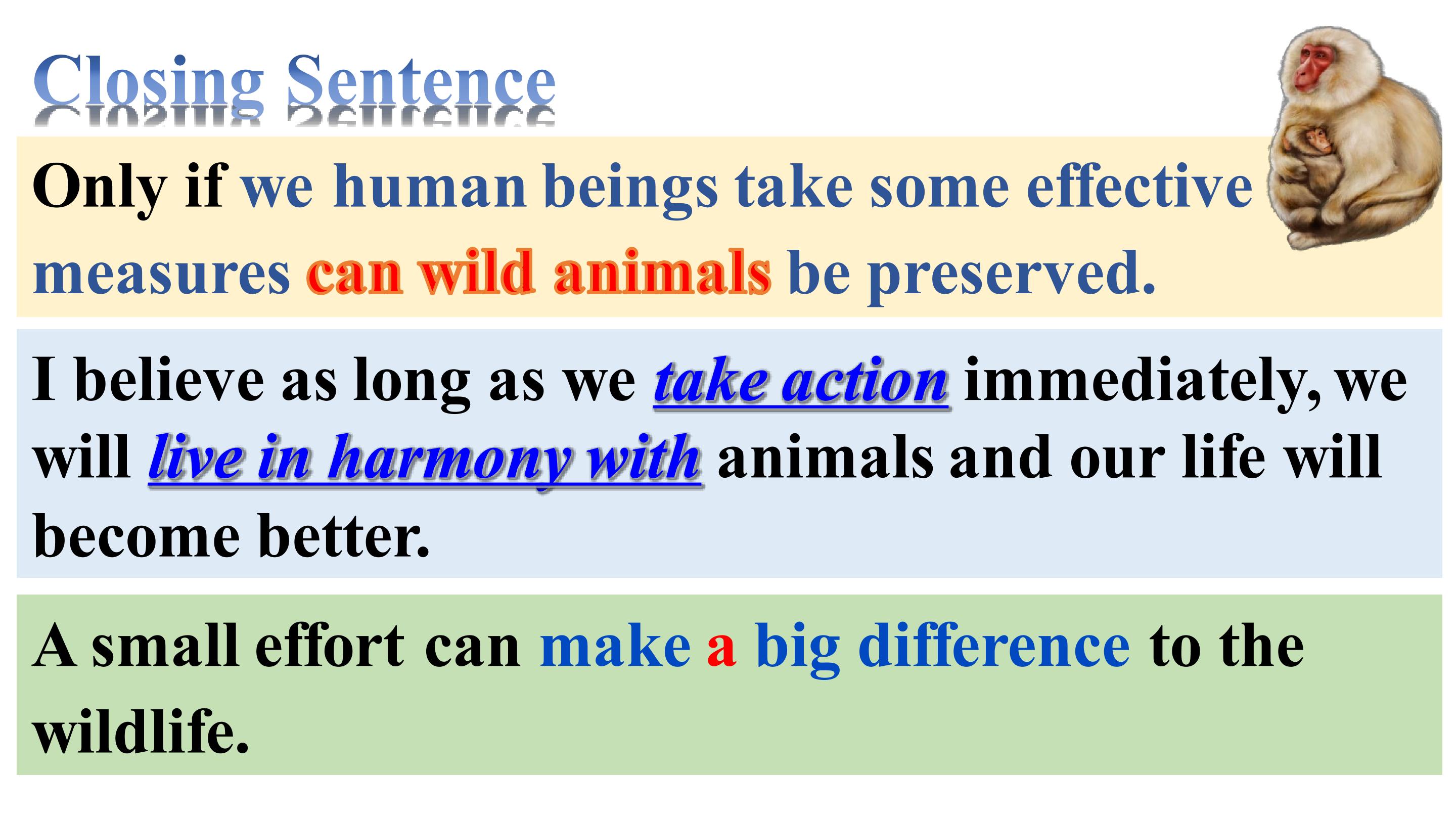 Closing Sentence

Only if we human beings take some effective measures can wild animals be preserved.

I believe as long as we take action immediately, we will live in harmony with animals and our life will become better.

A small effort can make a big difference to the wildlife.